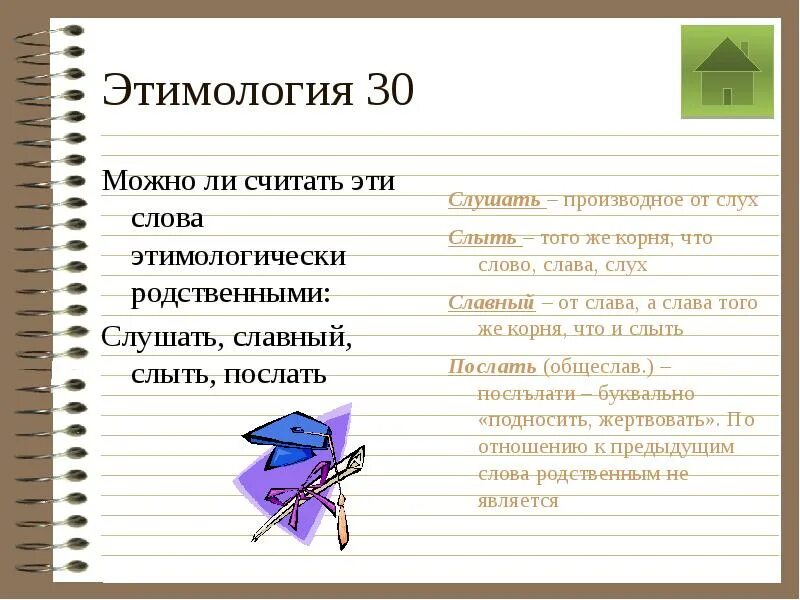 Этимология 30

Можно ли считать эти слова этимологически родственными:

Слушать, славный, слыть, послать

Слушать – производное от слух

Слыть – того же корня, что слово, слава, слух

Славный – от слава, а слава того же корня, что и слыть

Послать (общеслав.) – посълати – буквально «подносить, жертвовать». По отношению к предыдущим слова родственным не является